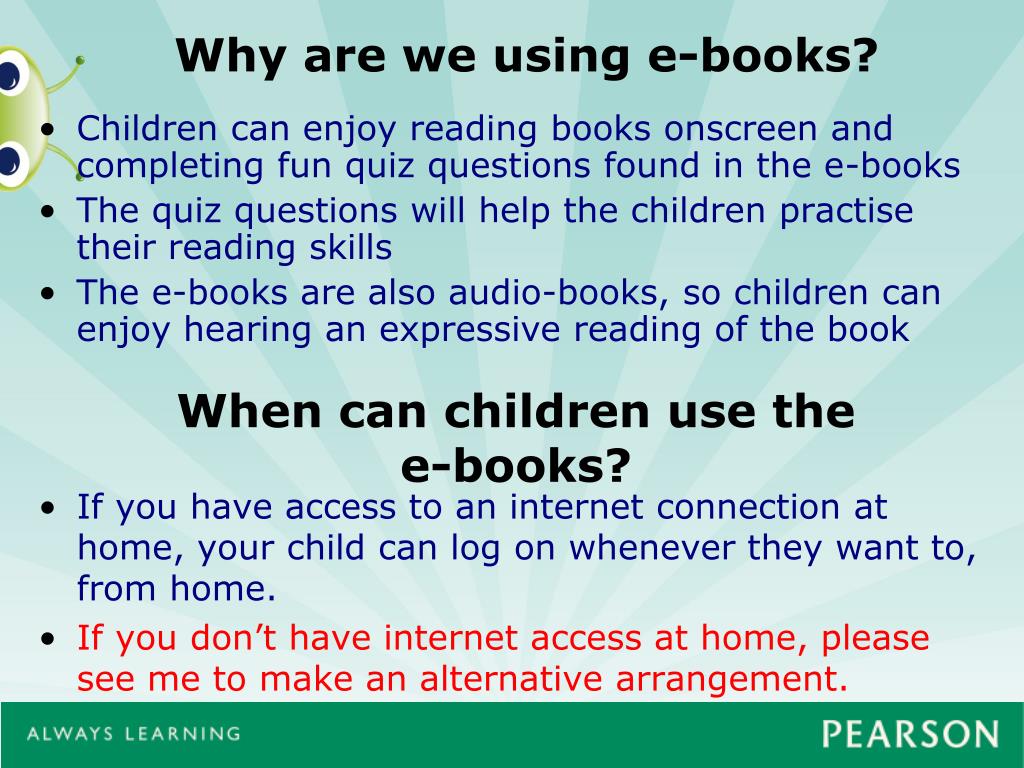 Why are we using e-books?

• Children can enjoy reading books onscreen and completing fun quiz questions found in the e-books
• The quiz questions will help the children practise their reading skills
• The e-books are also audio-books, so children can enjoy hearing an expressive reading of the book

When can children use the e-books?

• If you have access to an internet connection at home, your child can log on whenever they want to, from home.
• If you don't have internet access at home, please see me to make an alternative arrangement.

ALWAYS LEARNING

PEARSON